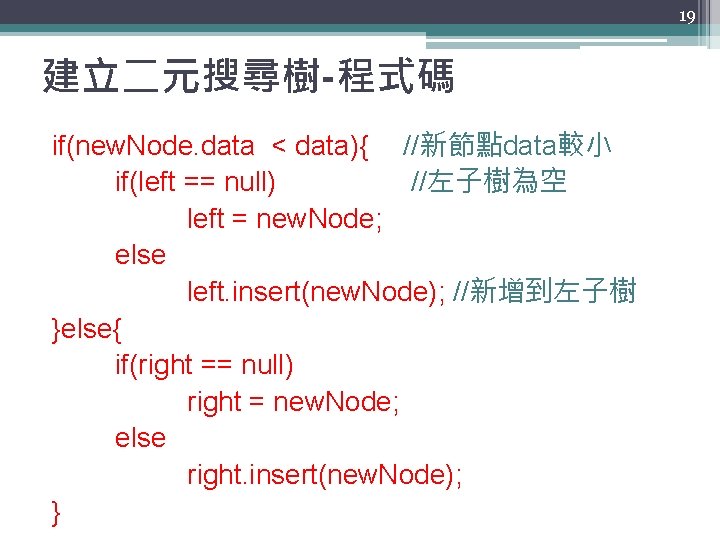 19

建立二元搜尋樹-程式碼

if(newNode.data < data){ //新節點data較小
if(left == null) //左子樹為空
left = newNode;
else
left.insert(newNode); //新增到左子樹
}else{
if(right == null)
right = newNode;
else
right.insert(newNode);
}